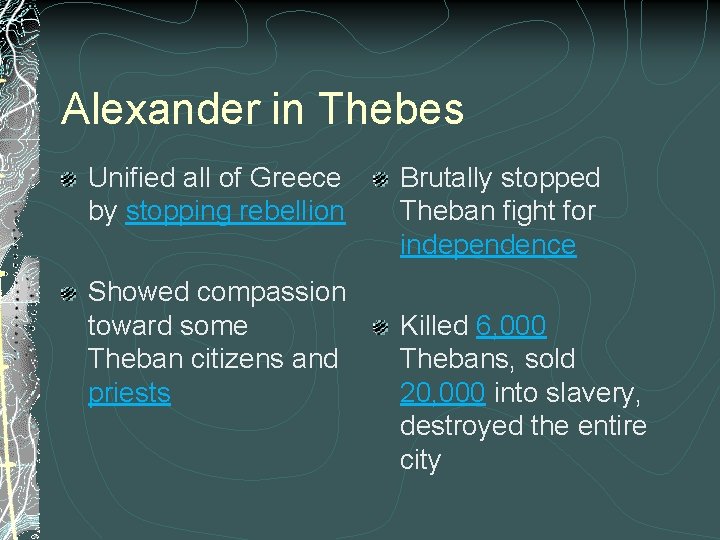 Alexander in Thebes

Unified all of Greece by stopping rebellion

Showed compassion toward some Theban citizens and priests

Brutally stopped Theban fight for independence

Killed 6,000 Thebans, sold 20,000 into slavery, destroyed the entire city